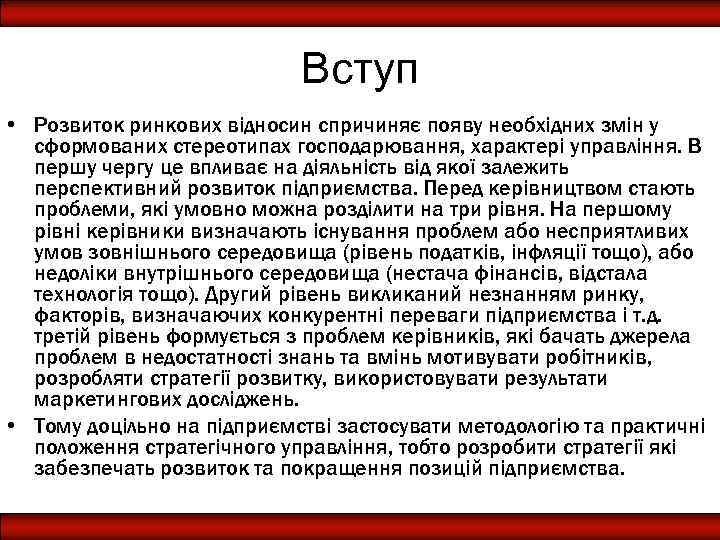 Вступ

• Розвиток ринкових відносин спричиняє появу необхідних змін у сформованих стереотипах господарювання, характері управління. В першу чергу це впливає на діяльність від якої залежить перспективний розвиток підприємства. Перед керівництвом стають проблеми, які умовно можна розділити на три рівня. На першому рівні керівники визначають існування проблем або несприятливих умов зовнішнього середовища (рівень податків, інфляції тощо), або недоліки внутрішнього середовища (нестача фінансів, відстала технологія тощо). Другий рівень викликаний незнанням ринку, факторів, визначаючих конкурентні переваги підприємства і т.д. третій рівень формується з проблем керівників, які бачать джерела проблем в недостатності знань та вмінь мотивувати робітників, розробляти стратегії розвитку, використовувати результати маркетингових досліджень.

• Тому доцільно на підприємстві застосувати методологію та практичні положення стратегічного управління, тобто розробити стратегії які забезпечать розвиток та покращення позицій підприємства.